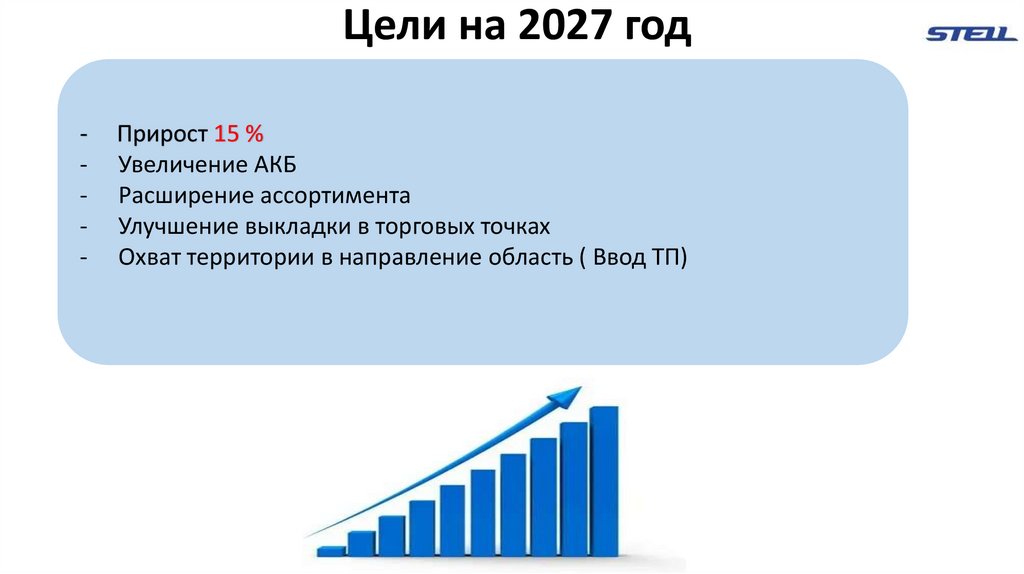 Цели на 2027 год

STELL

- Прирост 15 %
- Увеличение АКБ
- Расширение ассортимента
- Улучшение выкладки в торговых точках
- Охват территории в направление область ( Ввод ТП)